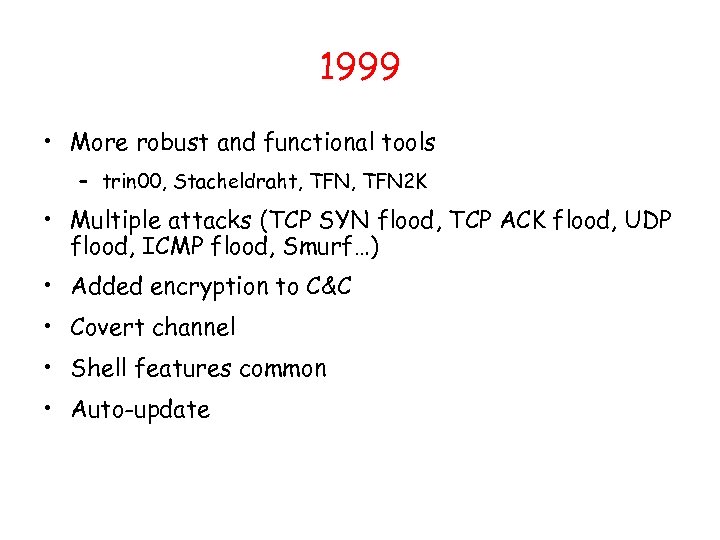 1999

• More robust and functional tools
  – trin00, Stacheldraht, TFN, TFN2K
• Multiple attacks (TCP SYN flood, TCP ACK flood, UDP flood, ICMP flood, Smurf…)
• Added encryption to C&C
• Covert channel
• Shell features common
• Auto-update